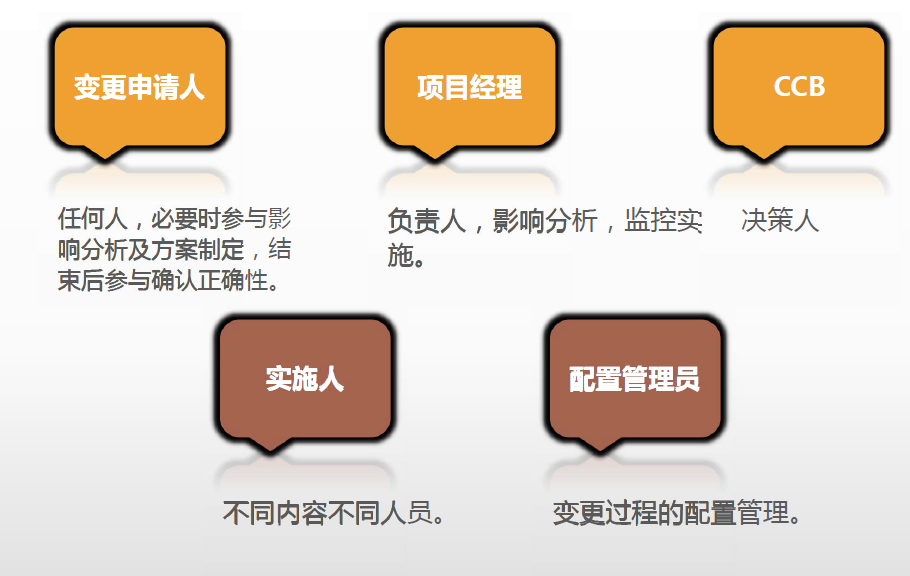 变更申请人

任何人，必要时参与影响分析及方案制定，结束后参与确认正确性。

项目经理

负责人，影响分析，监控实施。

CCB

决策人

实施人

不同内容不同人员。

配置管理员

变更过程的配置管理。